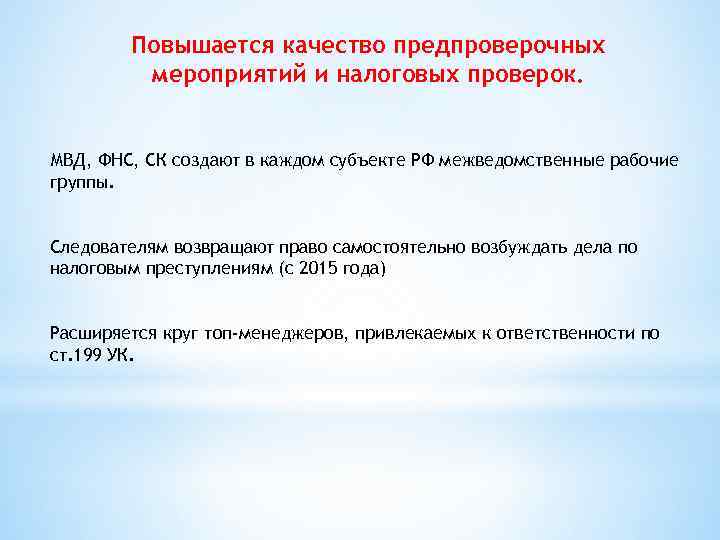 Повышается качество предпроверочных мероприятий и налоговых проверок.

МВД, ФНС, СК создают в каждом субъекте РФ межведомственные рабочие группы.

Следователям возвращают право самостоятельно возбуждать дела по налоговым преступлениям (с 2015 года)

Расширяется круг топ-менеджеров, привлекаемых к ответственности по ст.199 УК.